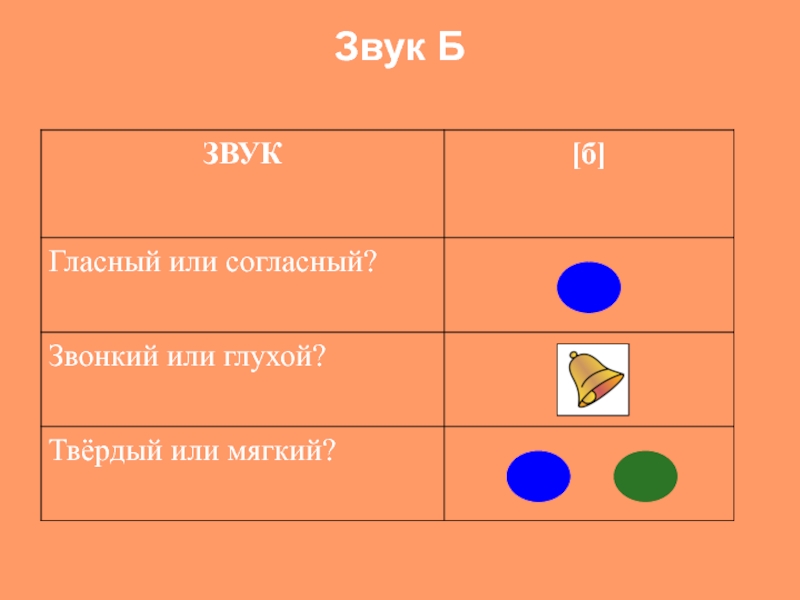 Звук Б

| ЗВУК | [б] |
|---|---|
| Гласный или согласный? | |
| Звонкий или глухой? | |
| Твёрдый или мягкий? | |